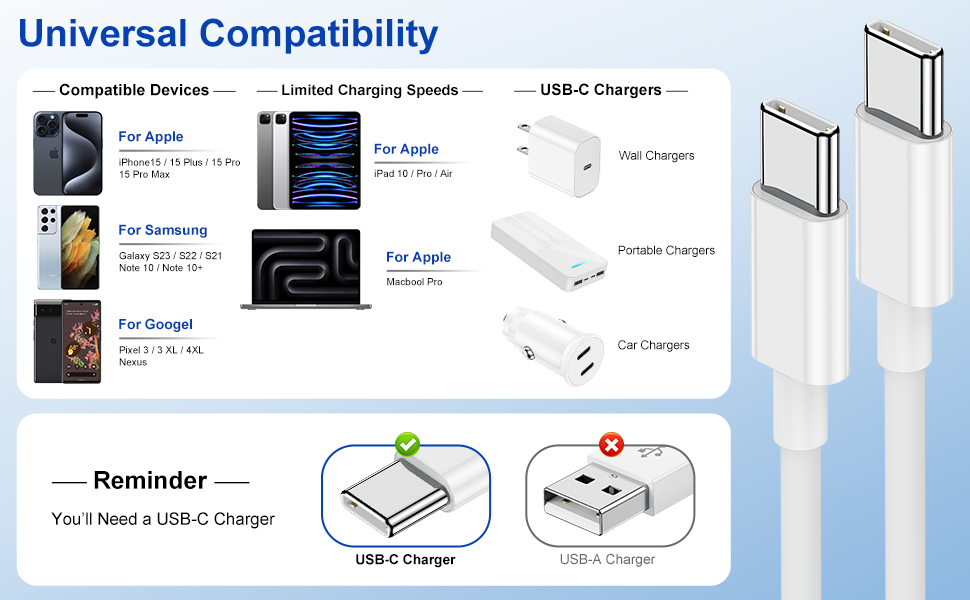 Universal Compatibility

— Compatible Devices —

For Apple
iPhone15 / 15 Plus / 15 Pro
15 Pro Max

For Samsung
Galaxy S23 / S22 / S21
Note 10 / Note 10+

For Googel
Pixel 3 / 3 XL / 4XL
Nexus

— Limited Charging Speeds —

For Apple
iPad 10 / Pro / Air

For Apple
Macbool Pro

— USB-C Chargers —

Wall Chargers

Portable Chargers

Car Chargers

— Reminder —

You'll Need a USB-C Charger

USB-C Charger

USB-A Charger